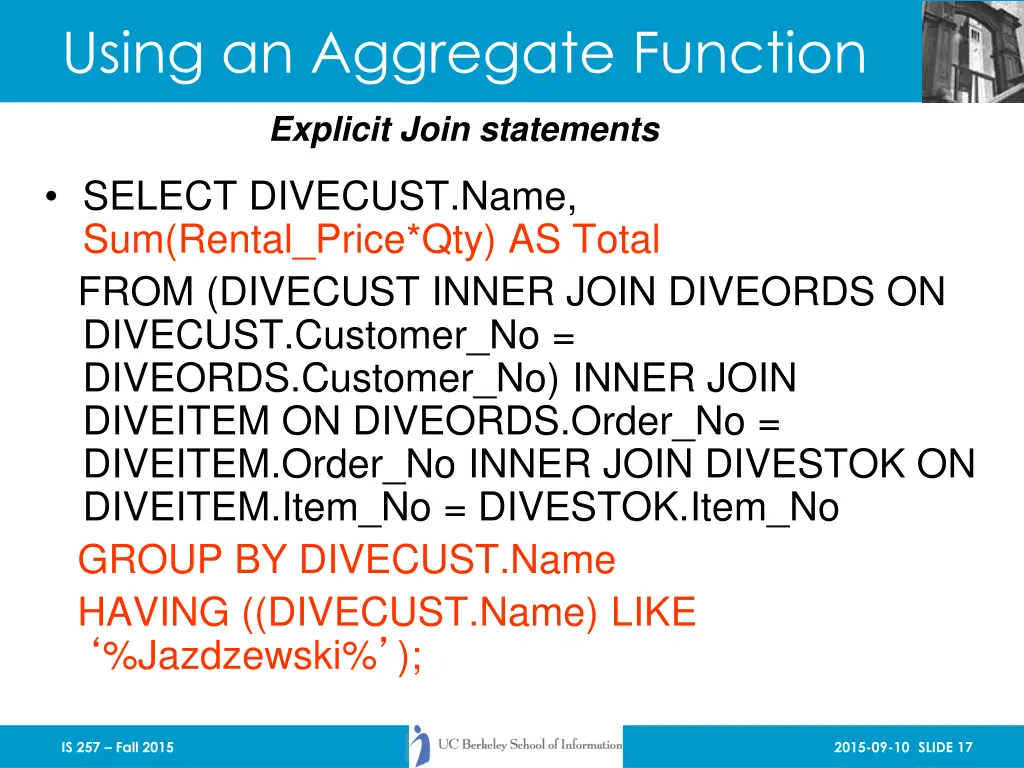 Using an Aggregate Function

Explicit Join statements

• SELECT DIVECUST.Name, Sum(Rental_Price*Qty) AS Total
FROM (DIVECUST INNER JOIN DIVEORDS ON DIVECUST.Customer_No = DIVEORDS.Customer_No) INNER JOIN DIVEITEM ON DIVEORDS.Order_No = DIVEITEM.Order_No INNER JOIN DIVESTOK ON DIVEITEM.Item_No = DIVESTOK.Item_No
GROUP BY DIVECUST.Name
HAVING ((DIVECUST.Name) LIKE ‘%Jazdzewski%’);

IS 257 – Fall 2015

UC Berkeley School of Information

2015-09-10 SLIDE 17